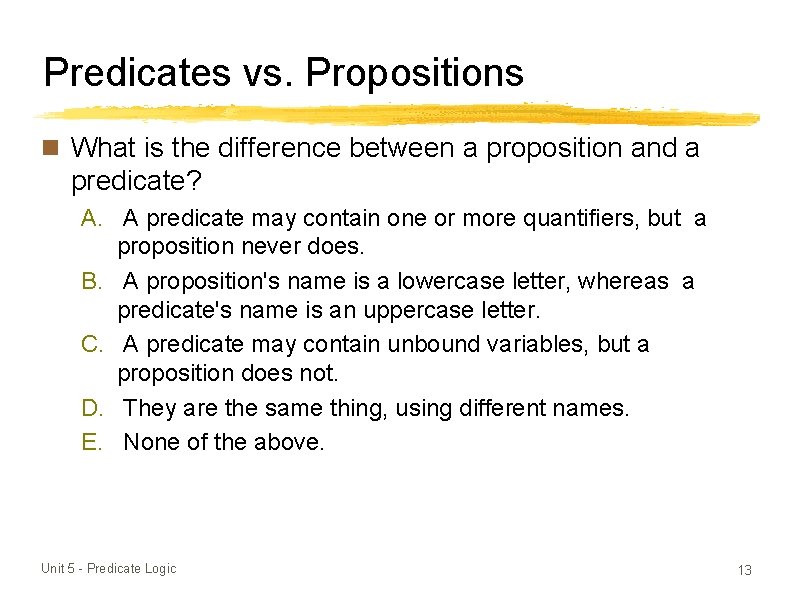 Predicates vs. Propositions

What is the difference between a proposition and a predicate?

A. A predicate may contain one or more quantifiers, but a proposition never does.

B. A proposition's name is a lowercase letter, whereas a predicate's name is an uppercase letter.

C. A predicate may contain unbound variables, but a proposition does not.

D. They are the same thing, using different names.

E. None of the above.

Unit 5 - Predicate Logic

13